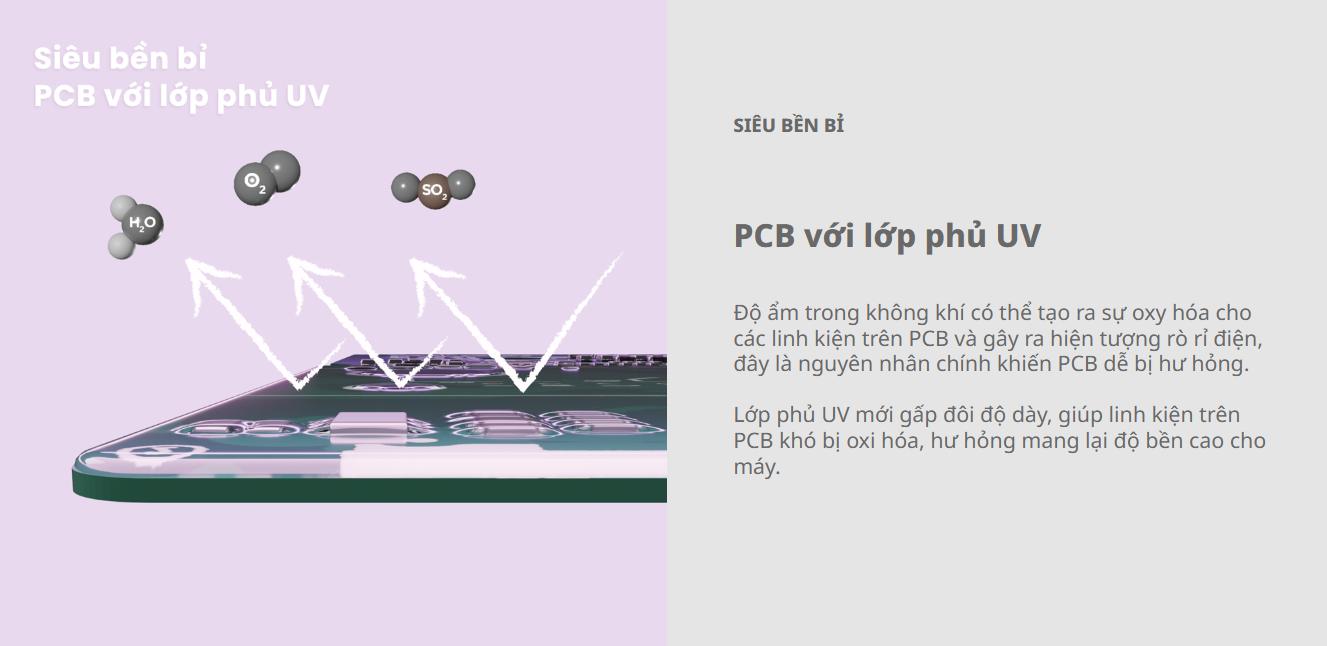 Siêu bền bỉ
PCB với lớp phủ UV

$H_2O$

$O_2$

$SO_2$

SIÊU BỀN BỈ

PCB với lớp phủ UV

Độ ẩm trong không khí có thể tạo ra sự oxy hóa cho các linh kiện trên PCB và gây ra hiện tượng rò rỉ điện, đây là nguyên nhân chính khiến PCB dễ bị hư hỏng.

Lớp phủ UV mới gấp đôi độ dày, giúp linh kiện trên PCB khó bị oxi hóa, hư hỏng mang lại độ bền cao cho máy.